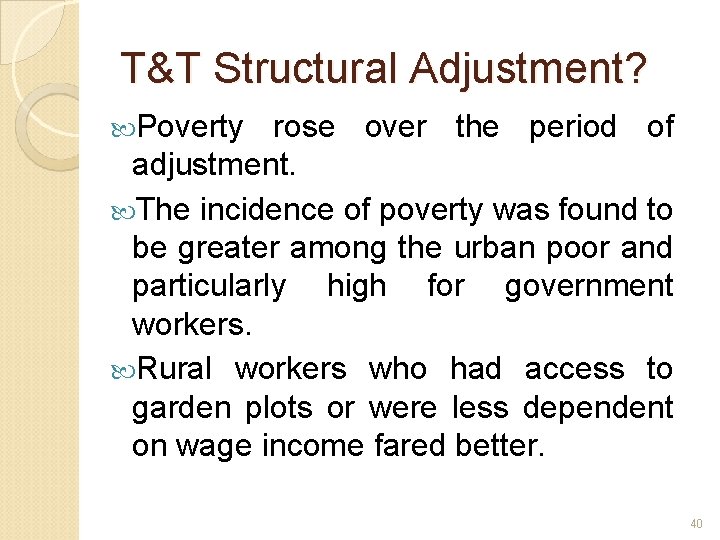 T&T Structural Adjustment?

Poverty rose over the period of adjustment.

The incidence of poverty was found to be greater among the urban poor and particularly high for government workers.

Rural workers who had access to garden plots or were less dependent on wage income fared better.

40